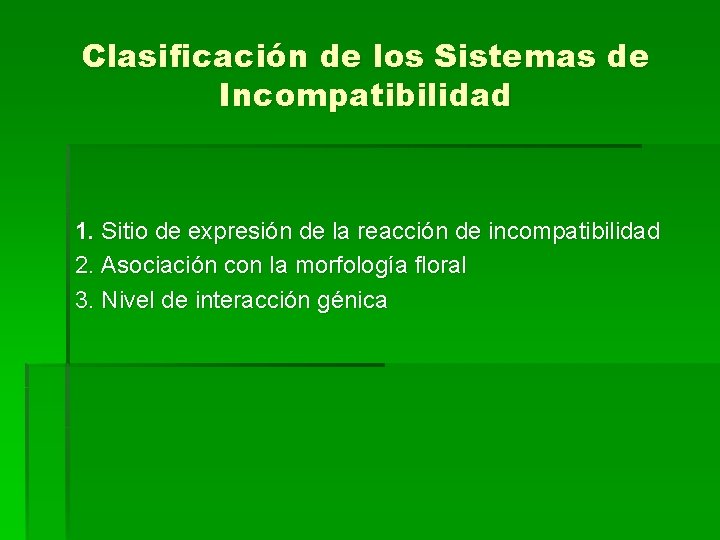 Clasificación de los Sistemas de Incompatibilidad

1. Sitio de expresión de la reacción de incompatibilidad
2. Asociación con la morfología floral
3. Nivel de interacción génica